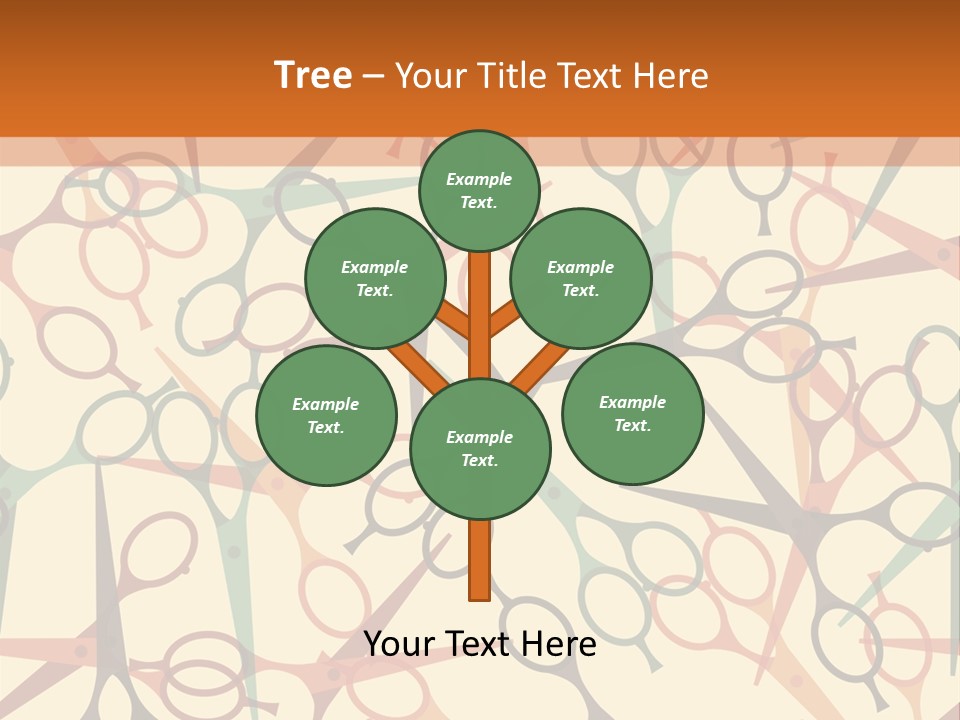 Tree – Your Title Text Here

Example Text.

Example Text.

Example Text.

Example Text.

Example Text.

Example Text.

Your Text Here